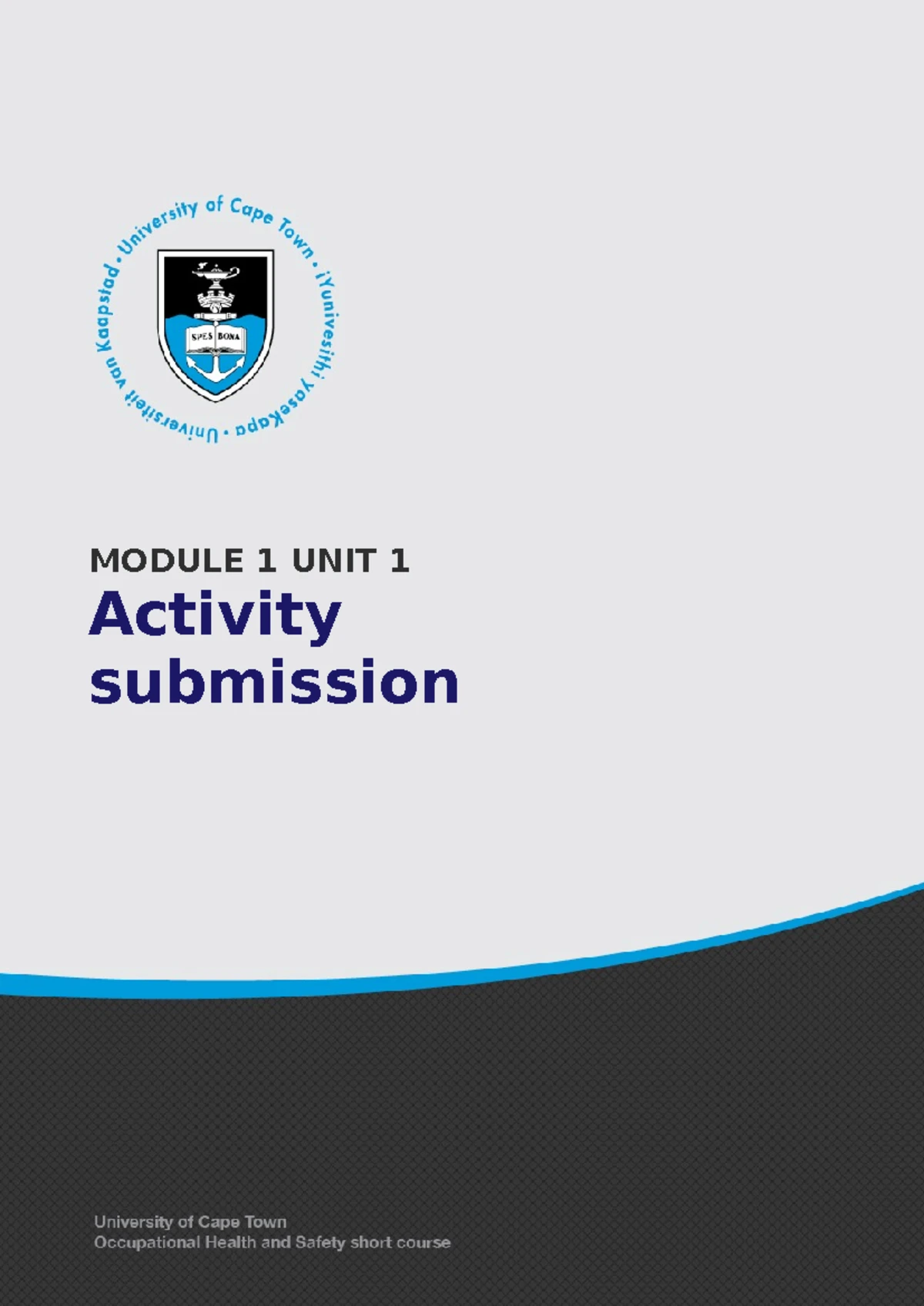 University of Cape Town • iYunivesithi yaseKapa • Universiteit van Kaapstad •

SPES BONA

MODULE 1 UNIT 1

Activity submission

University of Cape Town
Occupational Health and Safety short course